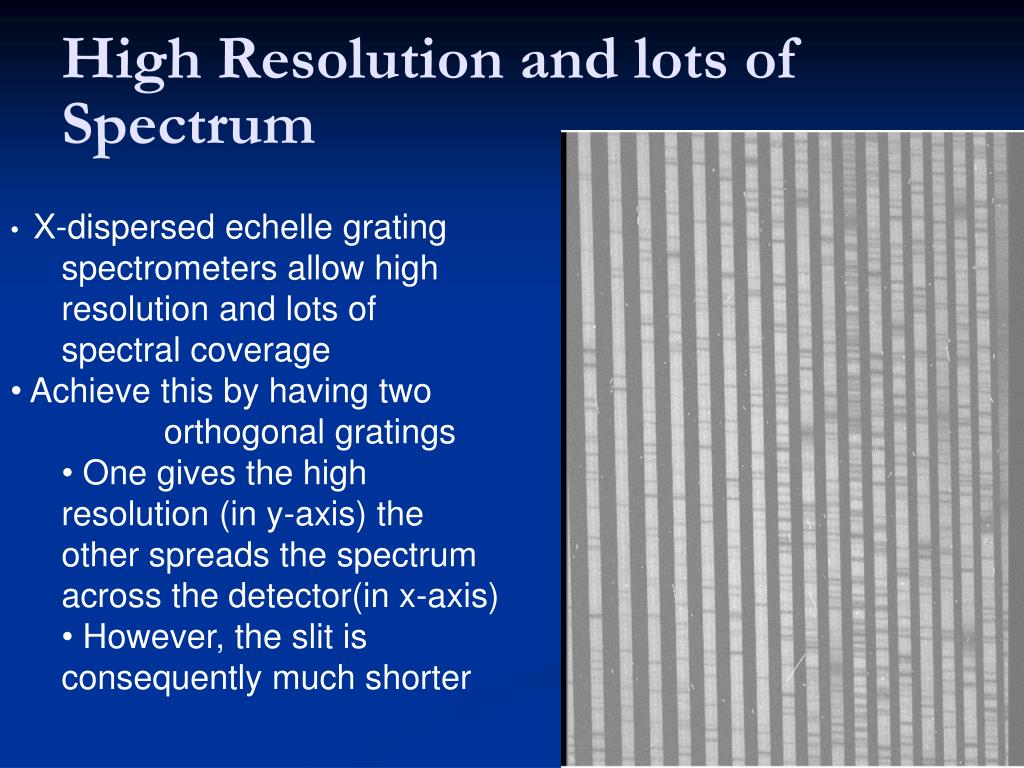 High Resolution and lots of Spectrum

• X-dispersed echelle grating spectrometers allow high resolution and lots of spectral coverage
• Achieve this by having two orthogonal gratings
• One gives the high resolution (in y-axis) the other spreads the spectrum across the detector(in x-axis)
• However, the slit is consequently much shorter